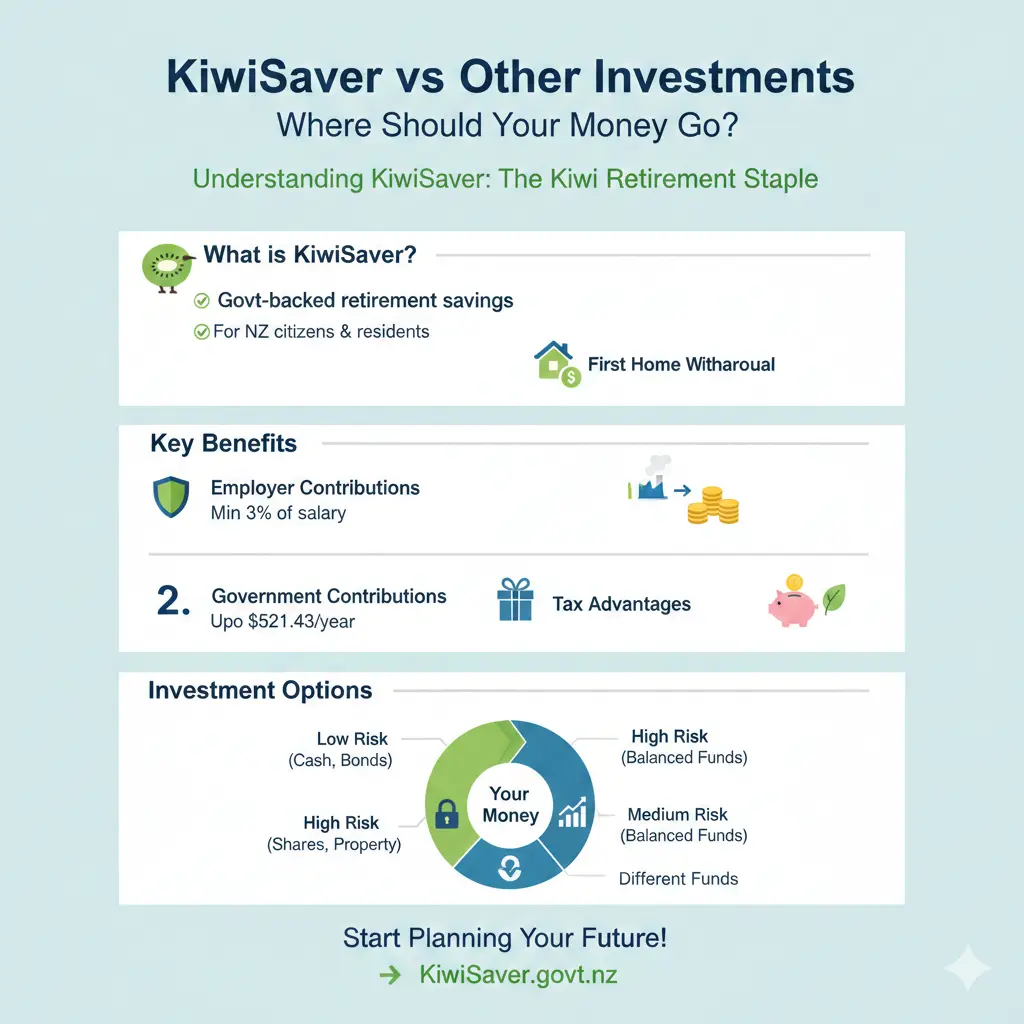 KiwiSaver vs Other Investments
Where Should Your Money Go?

Understanding KiwiSaver: The Kiwi Retirement Staple

What is KiwiSaver?
Govt-backed retirement savings
For NZ citizens & residents
First Home Witharoual

Key Benefits
Employer Contributions
Min 3% of salary

2. Government Contributions
Upo $521.43/year
Tax Advantages

Investment Options
Low Risk
(Cash, Bonds)
High Risk
(Shares, Property)
Your Money
High Risk
(Balanced Funds)
Medium Risk
(Balanced Funds)
Different Funds

Start Planning Your Future!
→ KiwiSaver.govt.nz